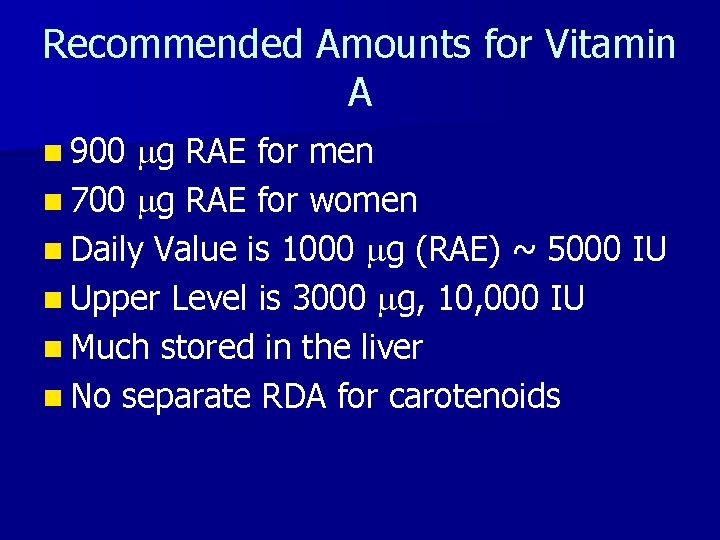 Recommended Amounts for Vitamin A

- 900 μg RAE for men
- 700 μg RAE for women
- Daily Value is 1000 μg (RAE) ~ 5000 IU
- Upper Level is 3000 μg, 10,000 IU
- Much stored in the liver
- No separate RDA for carotenoids